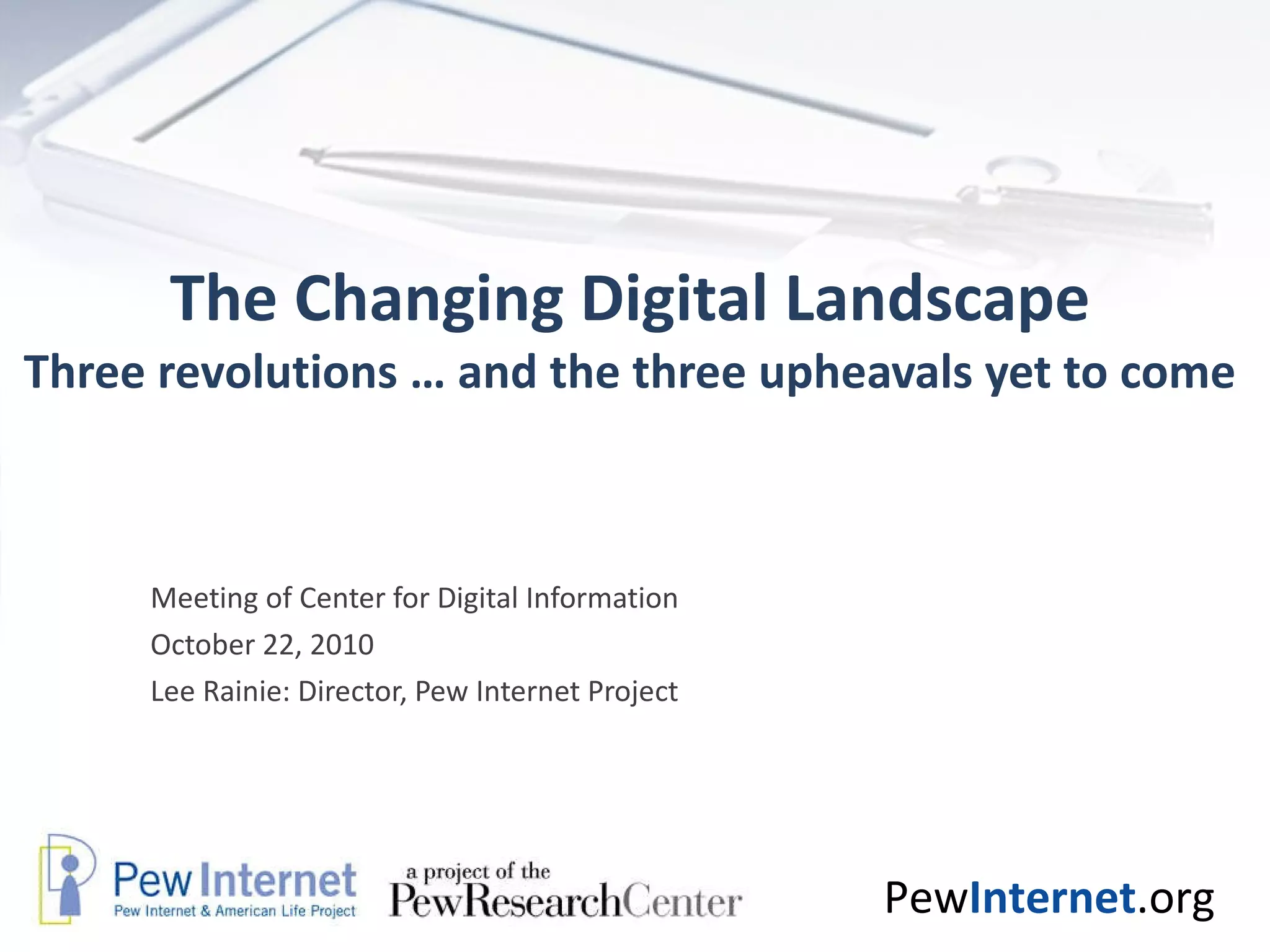 The Changing Digital Landscape

Three revolutions … and the three upheavals yet to come

Meeting of Center for Digital Information

October 22, 2010

Lee Rainie: Director, Pew Internet Project

Pew Internet
Pew Internet & American Life Project

a project of the
PewResearchCenter

PewInternet.org